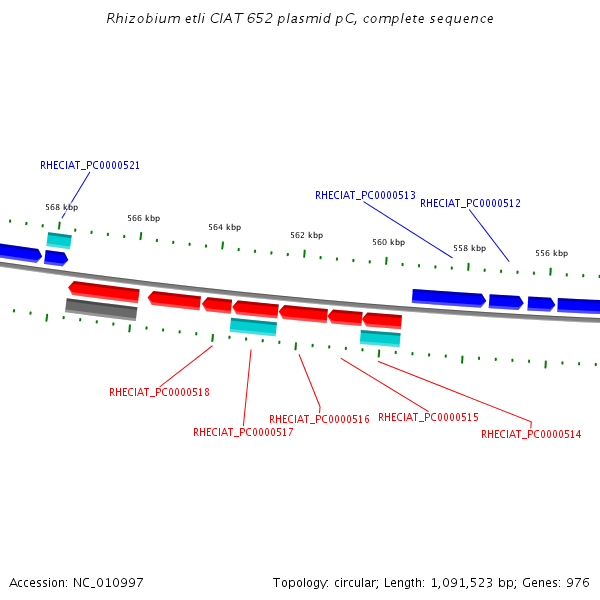 Rhizobium etli CIAT 652 plasmid pC, complete sequence

RHECIAT_PC0000521

RHECIAT_PC0000513

RHECIAT_PC0000512

568 kbp

566 kbp

564 kbp

562 kbp

560 kbp

558 kbp

556 kbp

RHECIAT_PC0000518

RHECIAT_PC0000517

RHECIAT_PC0000516

RHECIAT_PC0000515

RHECIAT_PC0000514

Accession: NC_010997

Topology: circular; Length: 1,091,523 bp; Genes: 976